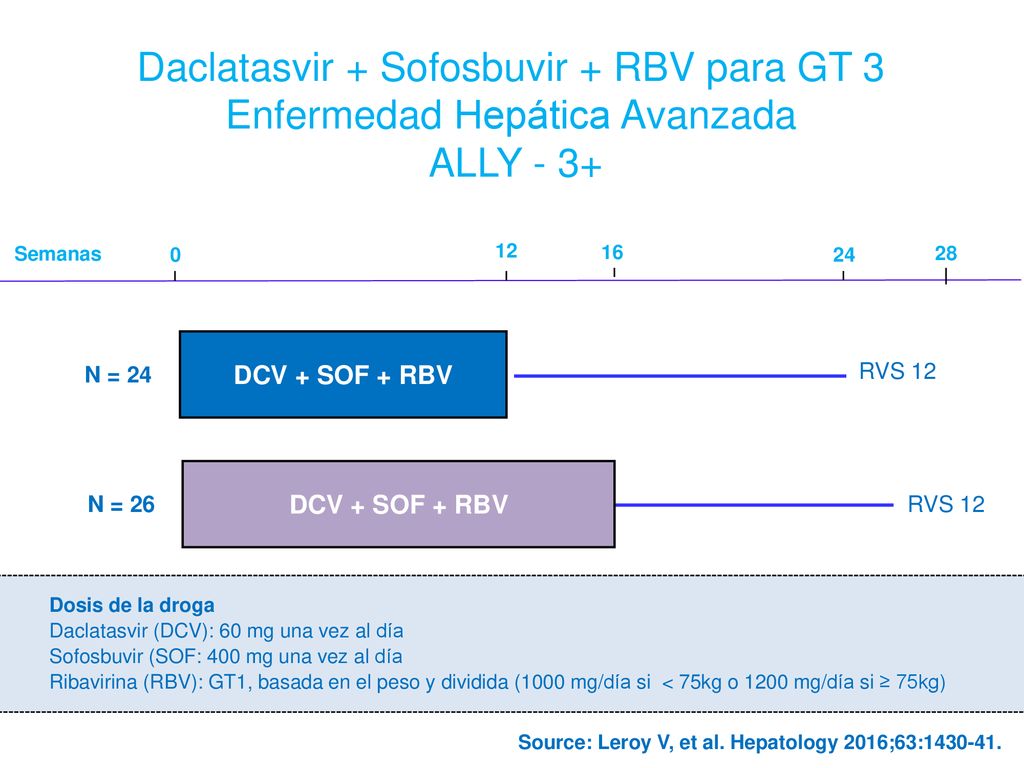 Daclatasvir + Sofosbuvir + RBV para GT 3
Enfermedad Hepática Avanzada
ALLY - 3+

Semanas 0 12 16 24 28

N = 24 DCV + SOF + RBV RVS 12

N = 26 DCV + SOF + RBV RVS 12

Dosis de la droga
Daclatasvir (DCV): 60 mg una vez al día
Sofosbuvir (SOF: 400 mg una vez al día
Ribavirina (RBV): GT1, basada en el peso y dividida (1000 mg/día si < 75kg o 1200 mg/día si ≥ 75kg)

Source: Leroy V, et al. Hepatology 2016;63:1430-41.